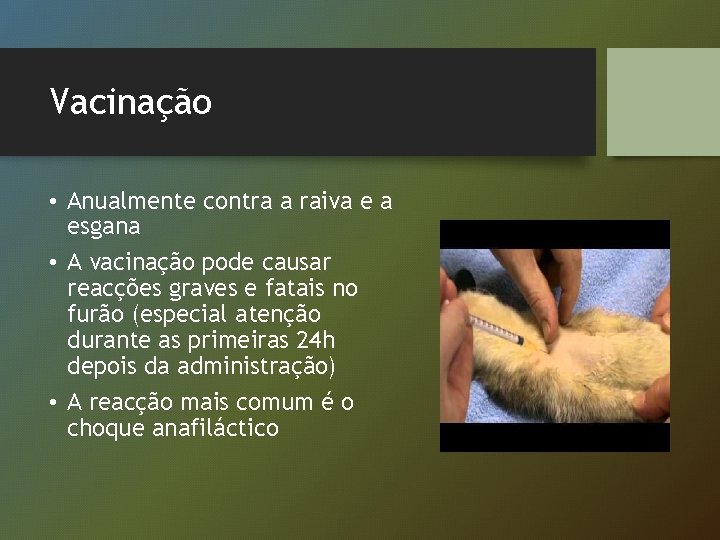 Vacinação

• Anualmente contra a raiva e a esgana

• A vacinação pode causar reacções graves e fatais no furão (especial atenção durante as primeiras 24h depois da administração)

• A reacção mais comum é o choque anafiláctico